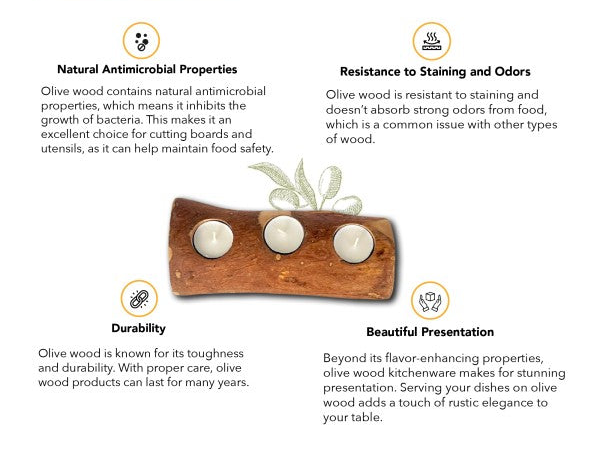 Natural Antimicrobial Properties

Olive wood contains natural antimicrobial properties, which means it inhibits the growth of bacteria. This makes it an excellent choice for cutting boards and utensils, as it can help maintain food safety.

Resistance to Staining and Odors

Olive wood is resistant to staining and doesn't absorb strong odors from food, which is a common issue with other types of wood.

Durability

Olive wood is known for its toughness and durability. With proper care, olive wood products can last for many years.

Beautiful Presentation

Beyond its flavor-enhancing properties, olive wood kitchenware makes for stunning presentation. Serving your dishes on olive wood adds a touch of rustic elegance to your table.